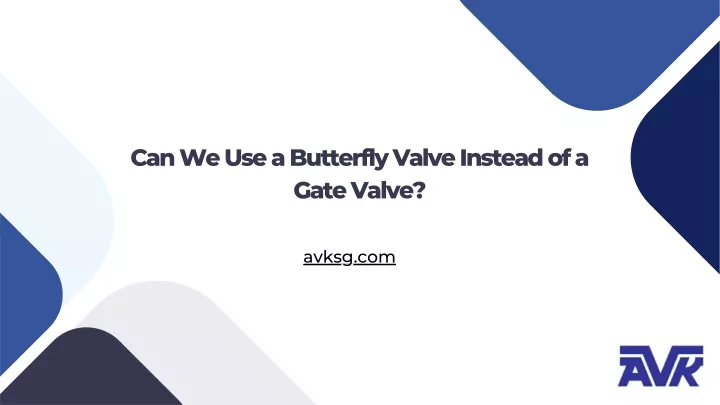 Can We Use a Butterfly Valve Instead of a Gate Valve?

avksg.com

AVK